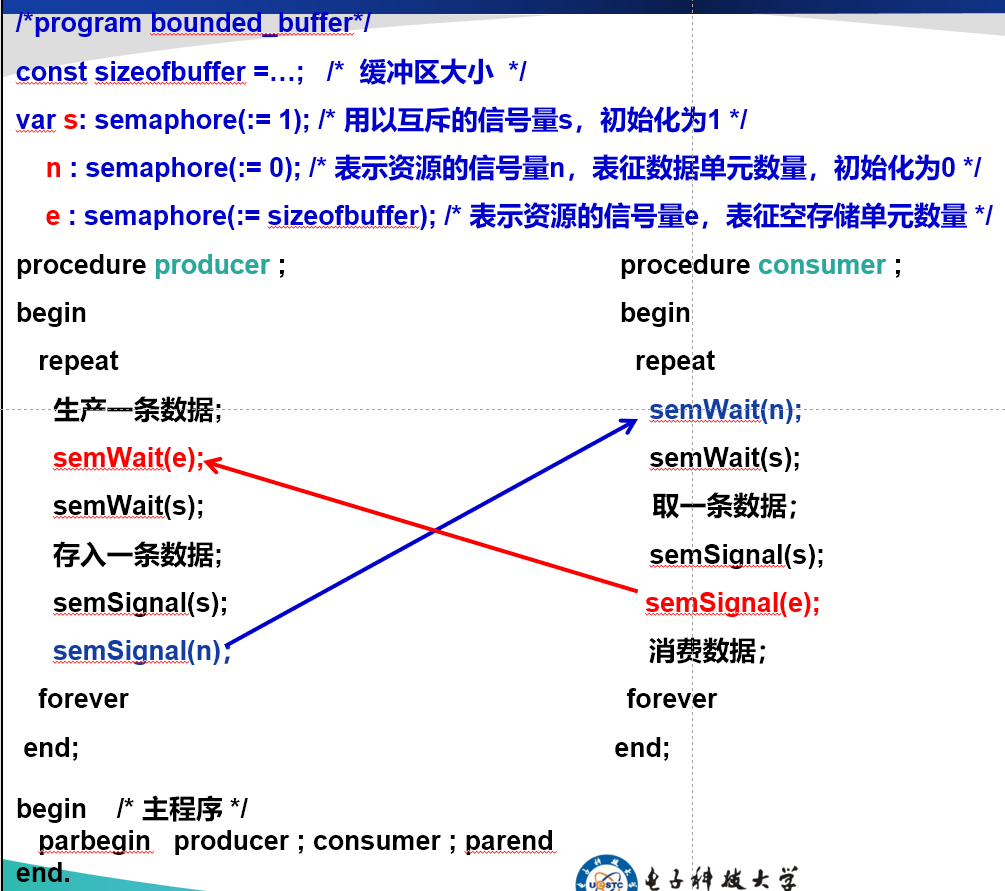 /*program bounded_buffer*/
const sizeofbuffer =…;   /*  缓冲区大小  */
var s: semaphore(:= 1); /* 用以互斥的信号量s，初始化为1 */
n : semaphore(:= 0); /* 表示资源的信号量n，表征数据单元数量，初始化为0 */
e : semaphore(:= sizeofbuffer); /* 表示资源的信号量e，表征空存储单元数量 */

procedure producer ;
begin
repeat
生产一条数据;
semWait(e);
semWait(s);
存入一条数据;
semSignal(s);
semSignal(n);
forever
end;

procedure consumer ;
begin
repeat
semWait(n);
semWait(s);
取一条数据;
semSignal(s);
semSignal(e);
消费数据;
forever
end;

begin    /* 主程序 */
parbegin   producer ; consumer ; parend
end.

UESTC 电子科技大学